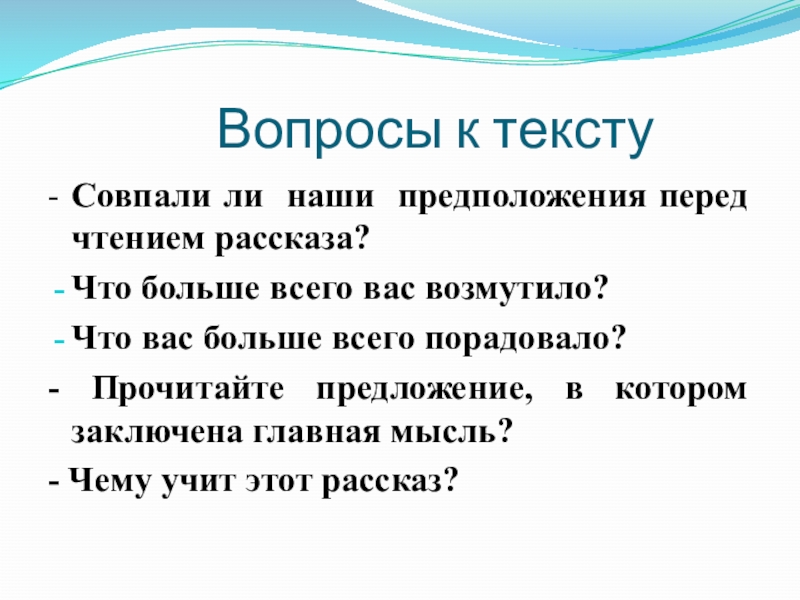 Вопросы к тексту

- Совпали ли наши предположения перед чтением рассказа?

- Что больше всего вас возмутило?

- Что вас больше всего порадовало?

- Прочитайте предложение, в котором заключена главная мысль?

- Чему учит этот рассказ?